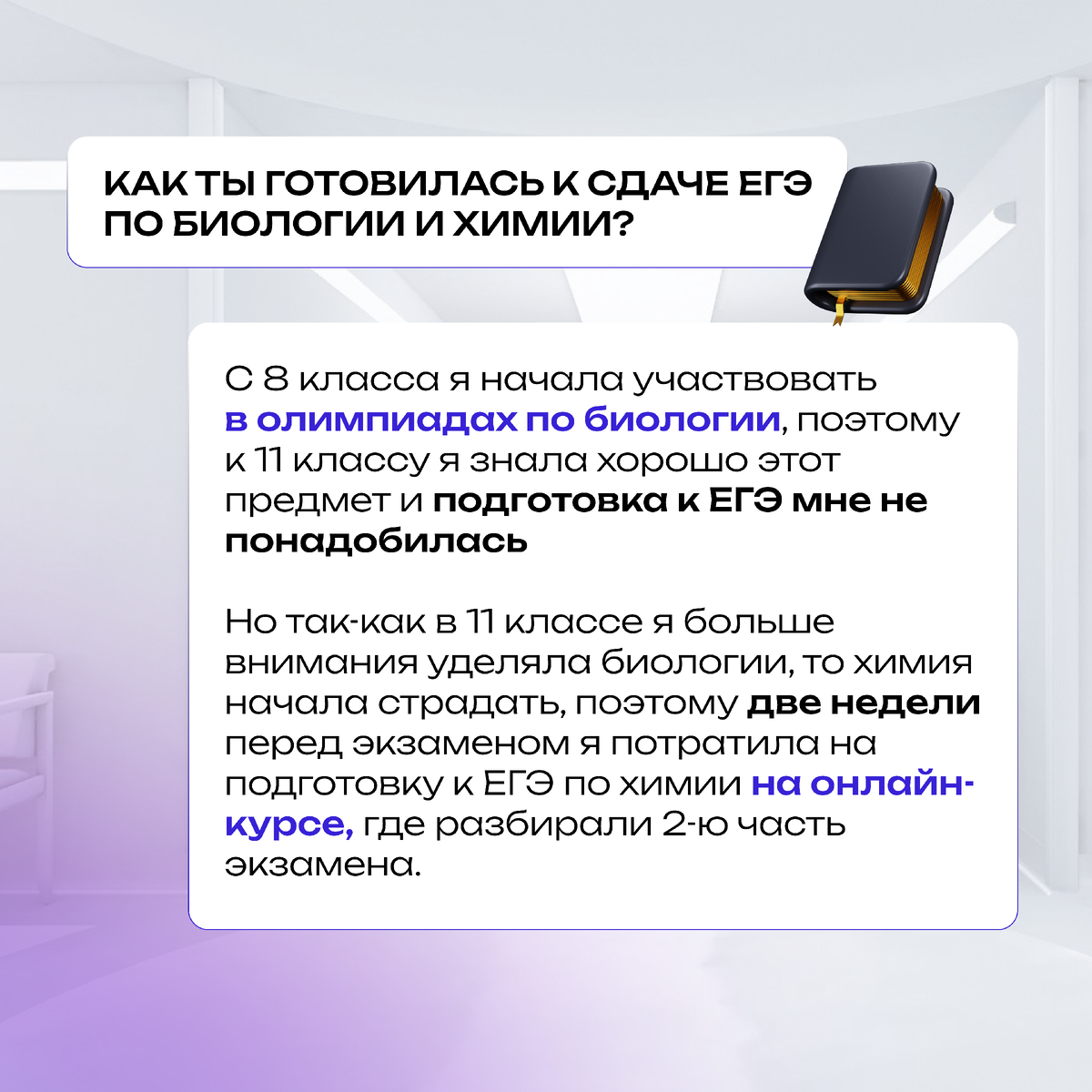 КАК ТЫ ГОТОВИЛАСЬ К СДАЧЕ ЕГЭ ПО БИОЛОГИИ И ХИМИИ?

С 8 класса я начала участвовать в олимпиадах по биологии, поэтому к 11 классу я знала хорошо этот предмет и подготовка к ЕГЭ мне не понадобилась

Но так-как в 11 классе я больше внимания уделяла биологии, то химия начала страдать, поэтому две недели перед экзаменом я потратила на подготовку к ЕГЭ по химии на онлайн-курсе, где разбирали 2-ю часть экзамена.